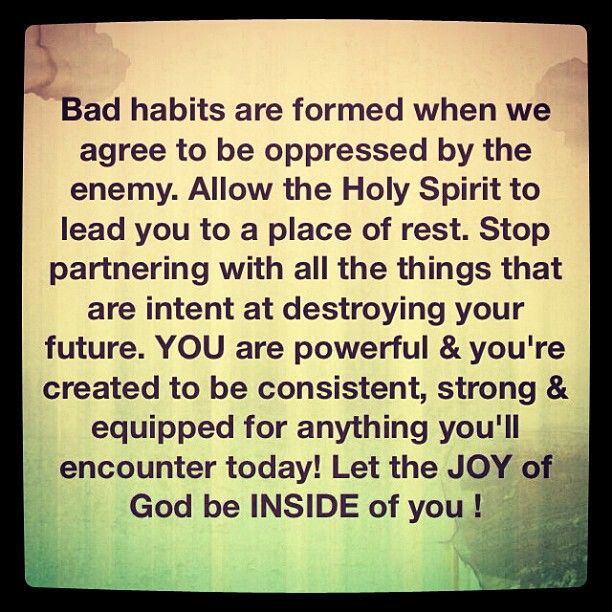 Bad habits are formed when we agree to be oppressed by the enemy. Allow the Holy Spirit to lead you to a place of rest. Stop partnering with all the things that are intent at destroying your future. YOU are powerful & you're created to be consistent, strong & equipped for anything you'll encounter today! Let the JOY of God be INSIDE of you !